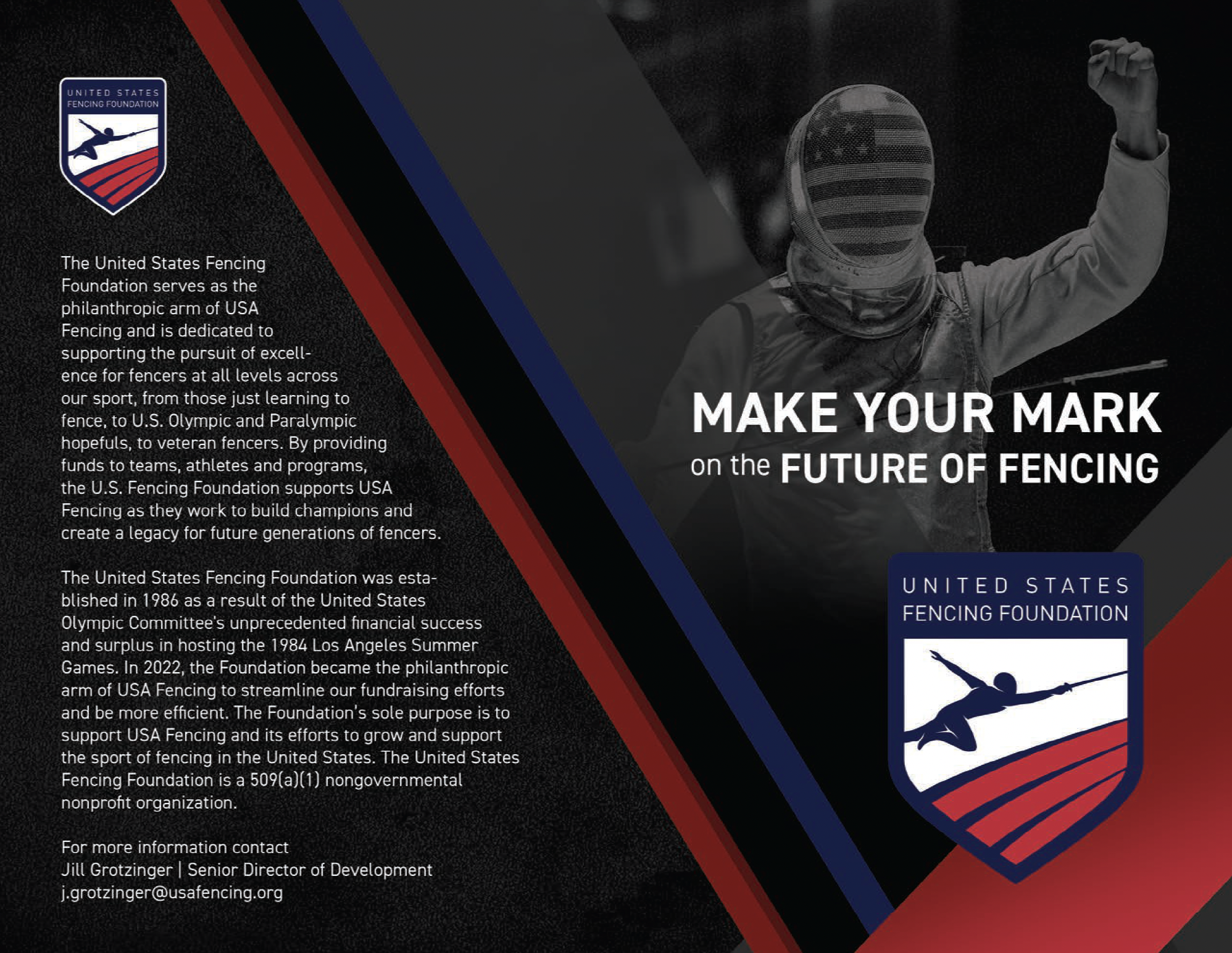 UNITED STATES
FENCING FOUNDATION

The United States Fencing Foundation serves as the philanthropic arm of USA Fencing and is dedicated to supporting the pursuit of excellence for fencers at all levels across our sport, from those just learning to fence, to U.S. Olympic and Paralympic hopefuls, to veteran fencers. By providing funds to teams, athletes and programs, the U.S. Fencing Foundation supports USA Fencing as they work to build champions and create a legacy for future generations of fencers.

The United States Fencing Foundation was established in 1986 as a result of the United States Olympic Committee's unprecedented financial success and surplus in hosting the 1984 Los Angeles Summer Games. In 2022, the Foundation became the philanthropic arm of USA Fencing to streamline our fundraising efforts and be more efficient. The Foundation's sole purpose is to support USA Fencing and its efforts to grow and support the sport of fencing in the United States. The United States Fencing Foundation is a 509(a)(1) nongovernmental nonprofit organization.

For more information contact
Jill Grotzinger | Senior Director of Development
j.grotzinger@usafencing.org

MAKE YOUR MARK
on the FUTURE OF FENCING

UNITED STATES
FENCING FOUNDATION